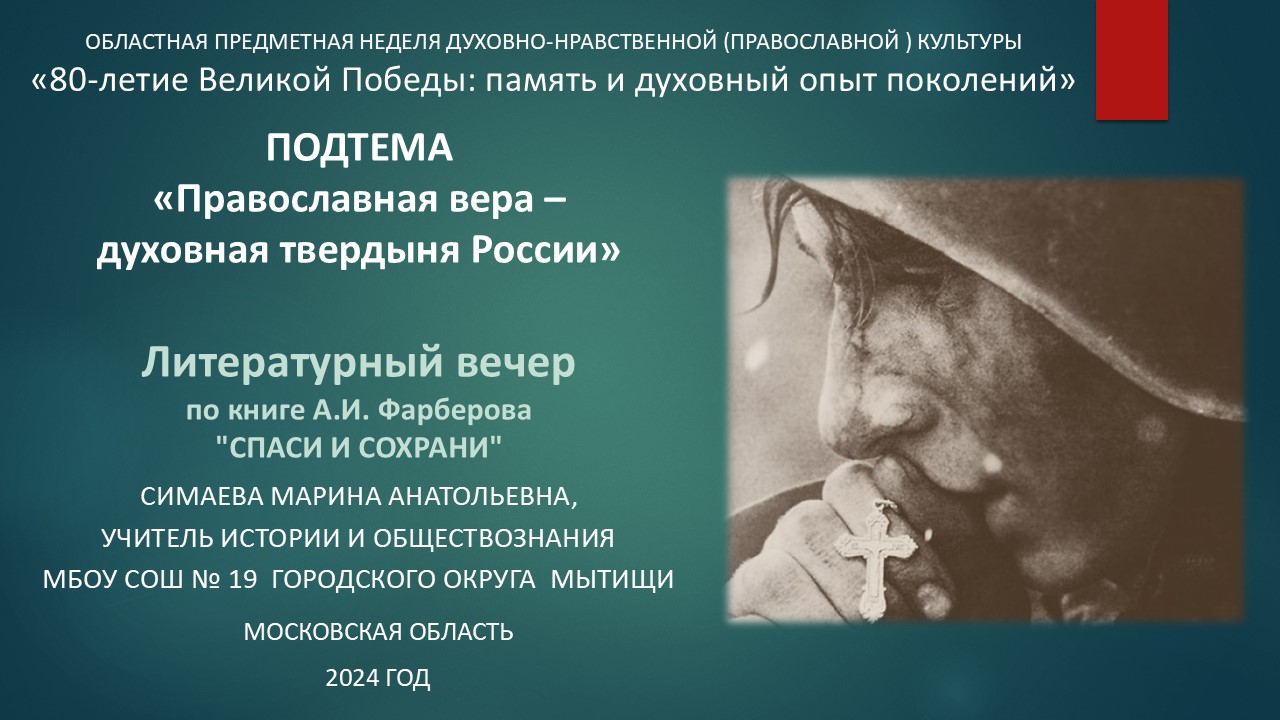 ОБЛАСТНАЯ ПРЕДМЕТНАЯ НЕДЕЛЯ ДУХОВНО-НРАВСТВЕННОЙ (ПРАВОСЛАВНОЙ ) КУЛЬТУРЫ
«80-летие Великой Победы: память и духовный опыт поколений»

ПОДТЕМА
«Православная вера – духовная твердыня России»

Литературный вечер
по книге А.И. Фарберова
"СПАСИ И СОХРАНИ"

СИМАЕВА МАРИНА АНАТОЛЬЕВНА,
УЧИТЕЛЬ ИСТОРИИ И ОБЩЕСТВОЗНАНИЯ
МБОУ СОШ № 19 ГОРОДСКОГО ОКРУГА МЫТИЩИ

МОСКОВСКАЯ ОБЛАСТЬ

2024 ГОД